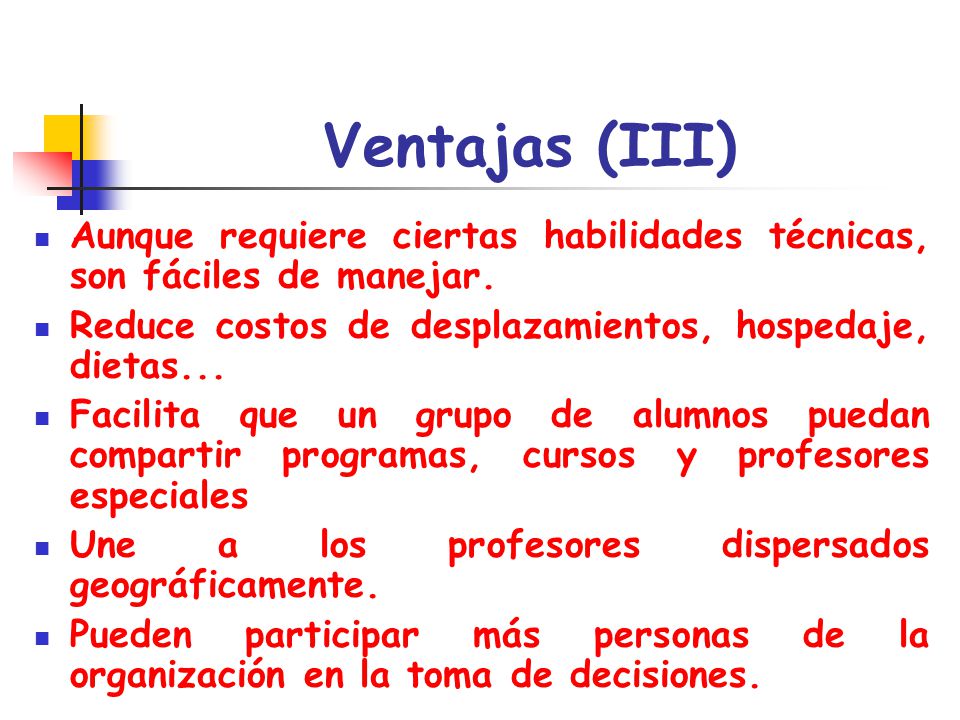 Ventajas (III)

- Aunque requiere ciertas habilidades técnicas, son fáciles de manejar.
- Reduce costos de desplazamientos, hospedaje, dietas...
- Facilita que un grupo de alumnos puedan compartir programas, cursos y profesores especiales
- Une a los profesores dispersados geográficamente.
- Pueden participar más personas de la organización en la toma de decisiones.